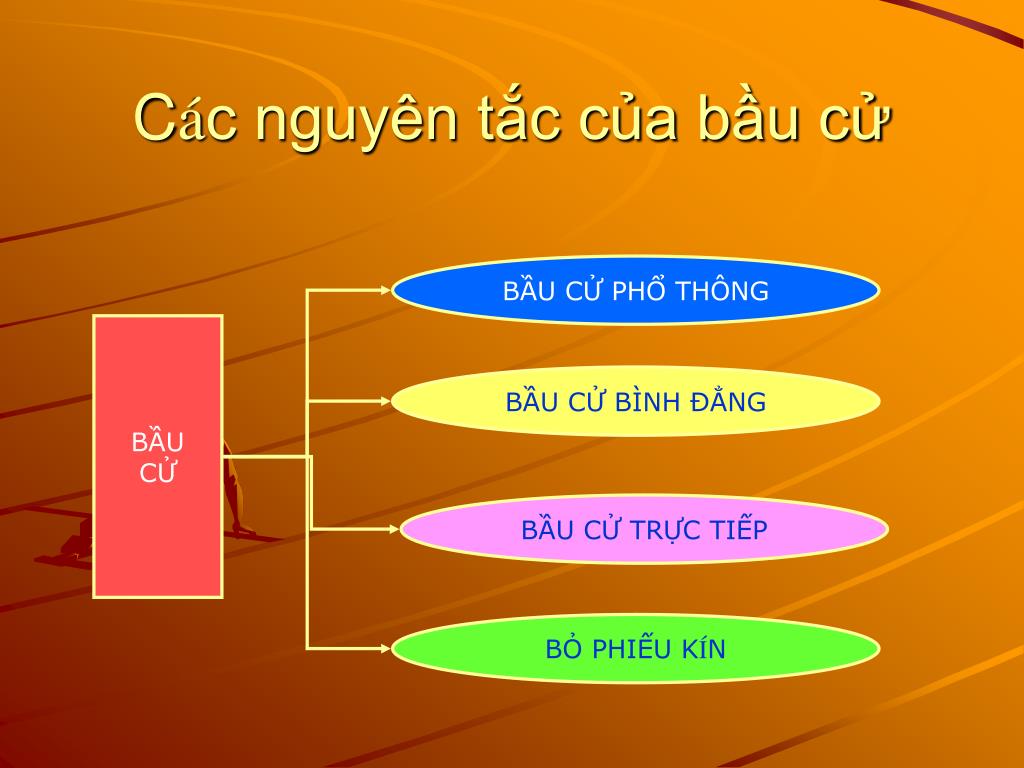 Các nguyên tắc của bầu cử

BẦU CỬ

BẦU CỬ PHỔ THÔNG

BẦU CỬ BÌNH ĐẲNG

BẦU CỬ TRỰC TIẾP

BỎ PHIẾU KÍN